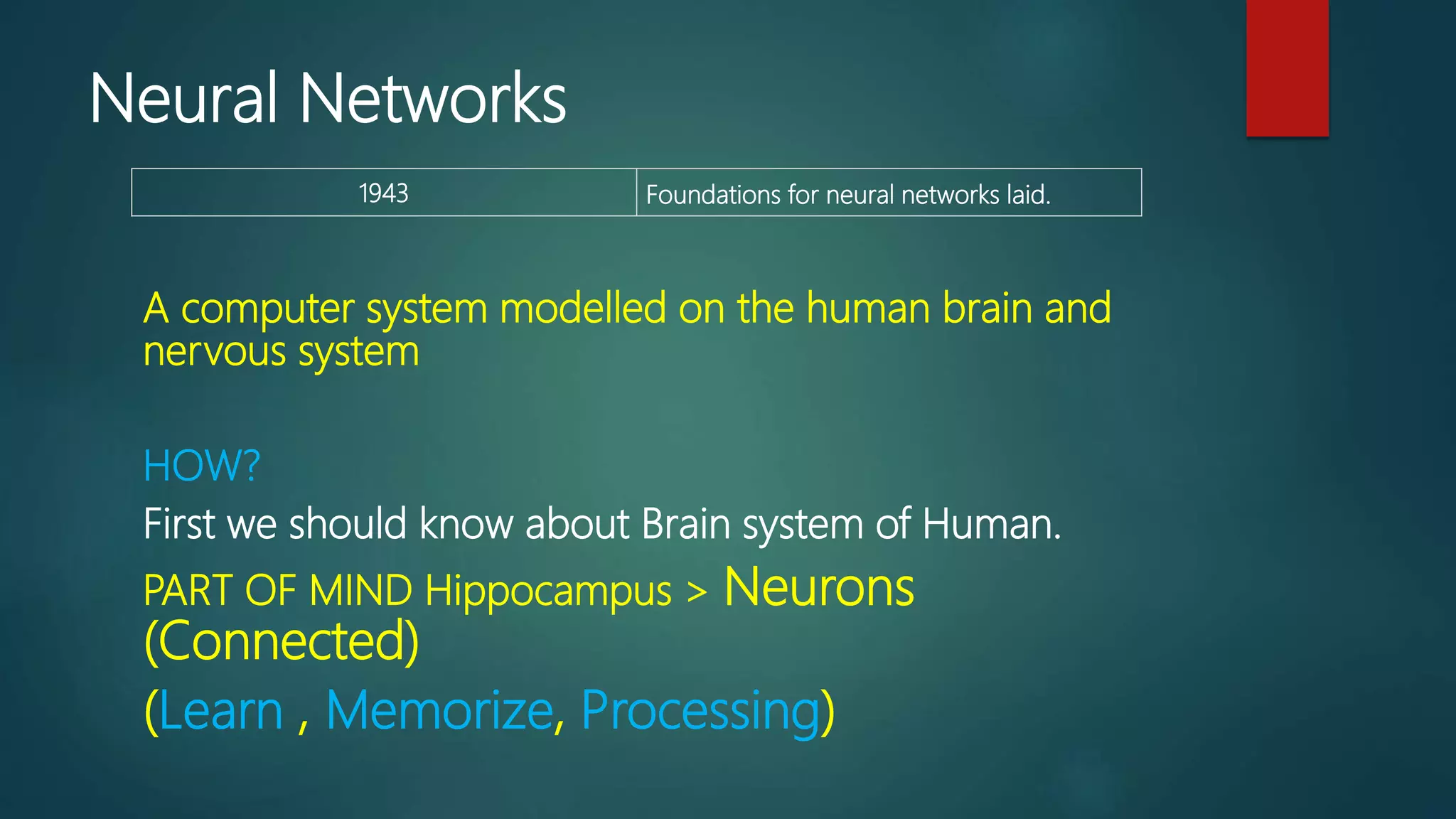 Neural Networks

| 1943 | Foundations for neural networks laid. |
|---|---|

A computer system modelled on the human brain and nervous system

HOW?

First we should know about Brain system of Human.

PART OF MIND Hippocampus > Neurons (Connected)

(Learn , Memorize, Processing)